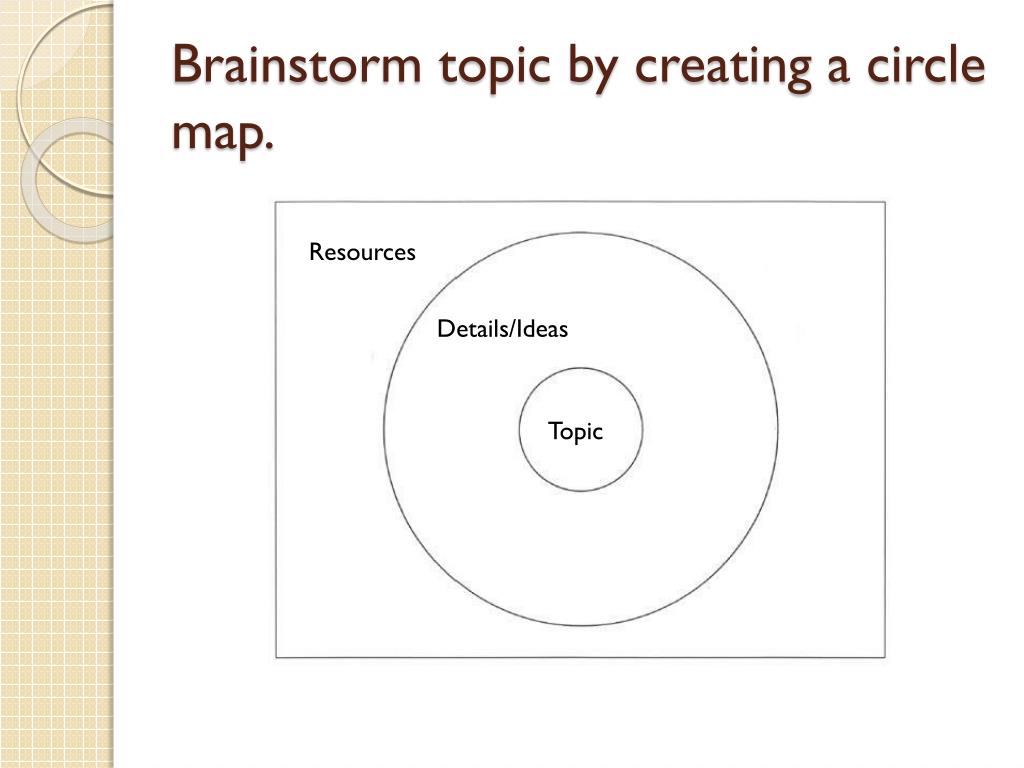 Brainstorm topic by creating a circle map.

Resources

Details/Ideas

Topic